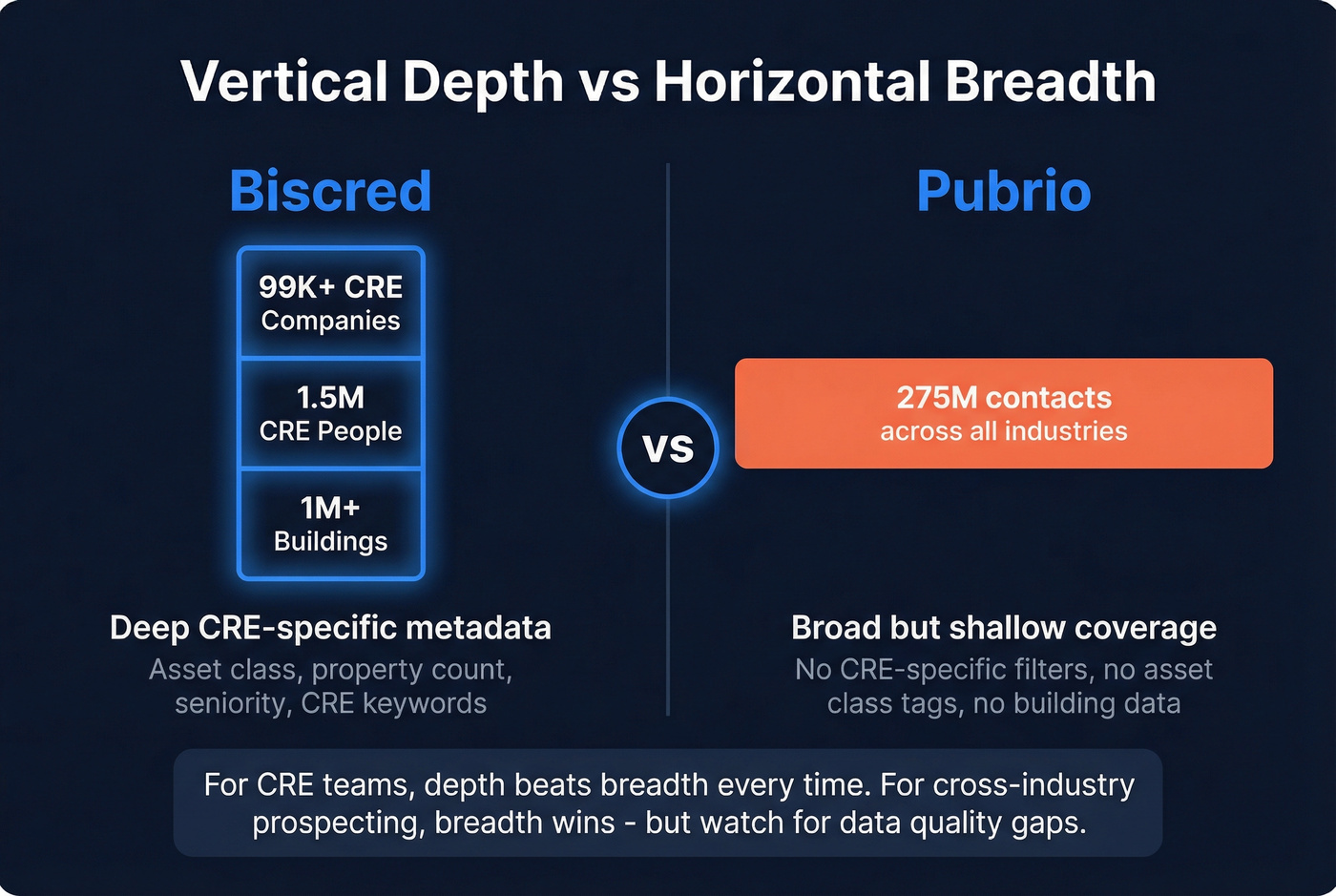 Vertical Depth vs Horizontal Breadth

Biscred

99K+ CRE
Companies

1.5M
CRE People

1M+
Buildings

Deep CRE-specific metadata

Asset class, property count, seniority, CRE keywords

VS

Pubrio

275M contacts
across all industries

Broad but shallow coverage

No CRE-specific filters, no asset class tags, no building data

For CRE teams, depth beats breadth every time. For cross-industry prospecting, breadth wins - but watch for data quality gaps.